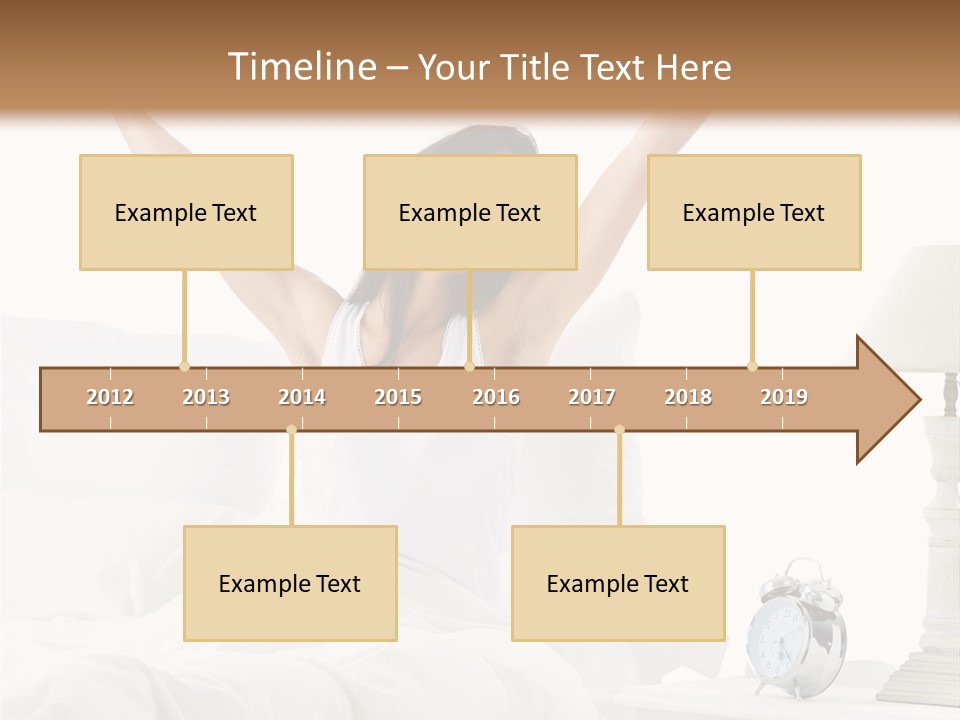 Timeline – Your Title Text Here

Example Text

Example Text

Example Text

2012 2013 2014 2015 2016 2017 2018 2019

Example Text

Example Text